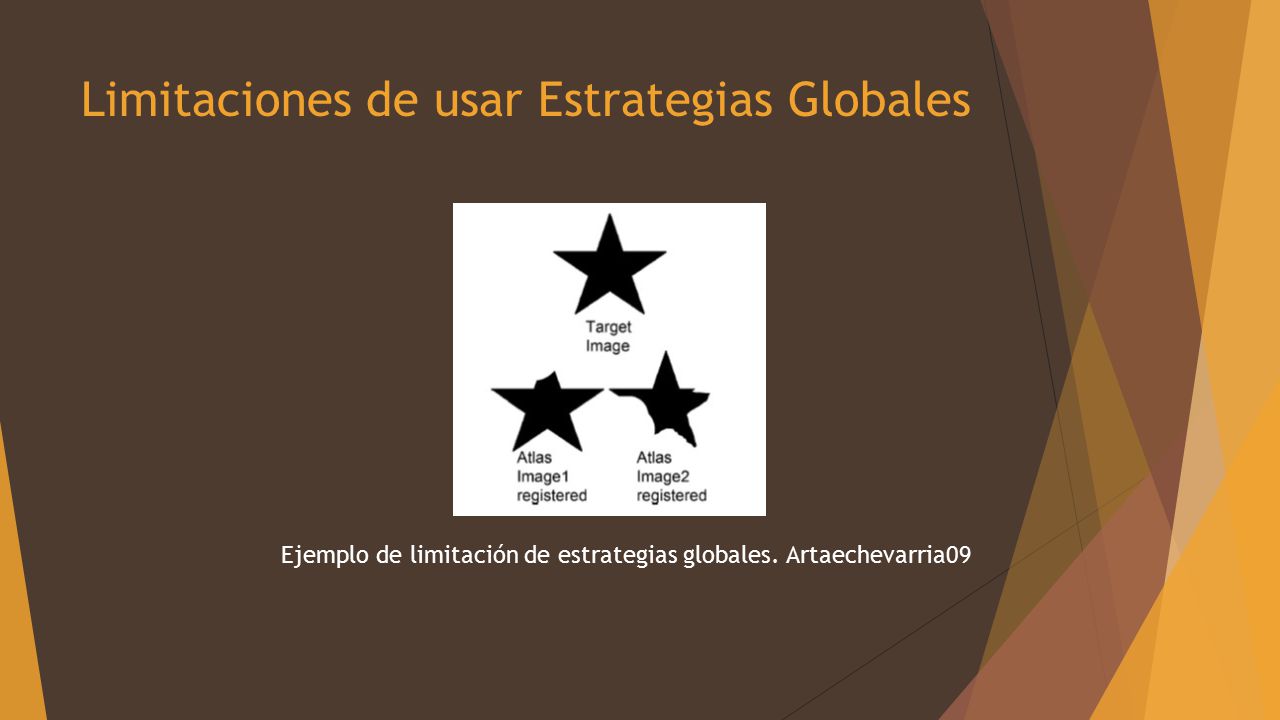 Limitaciones de usar Estrategias Globales

Target Image

Atlas Image1 registered

Atlas Image2 registered

Ejemplo de limitación de estrategias globales. Artaechevarria09